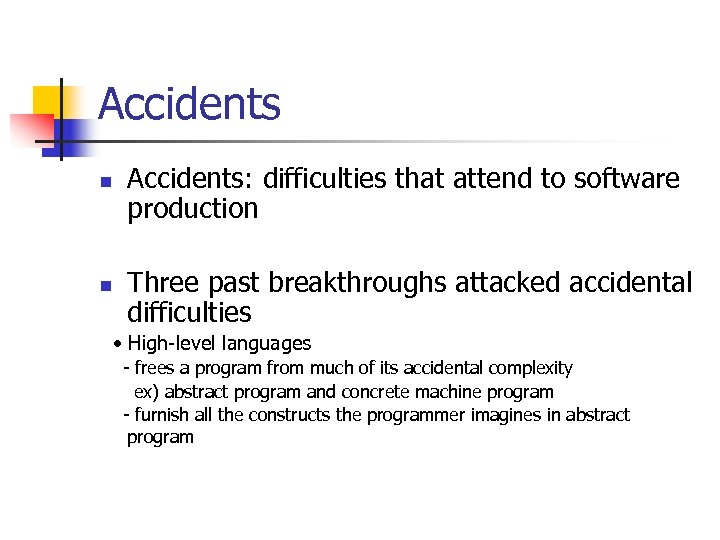 Accidents

▪ Accidents: difficulties that attend to software production

▪ Three past breakthroughs attacked accidental difficulties

• High-level languages
- frees a program from much of its accidental complexity
ex) abstract program and concrete machine program
- furnish all the constructs the programmer imagines in abstract program